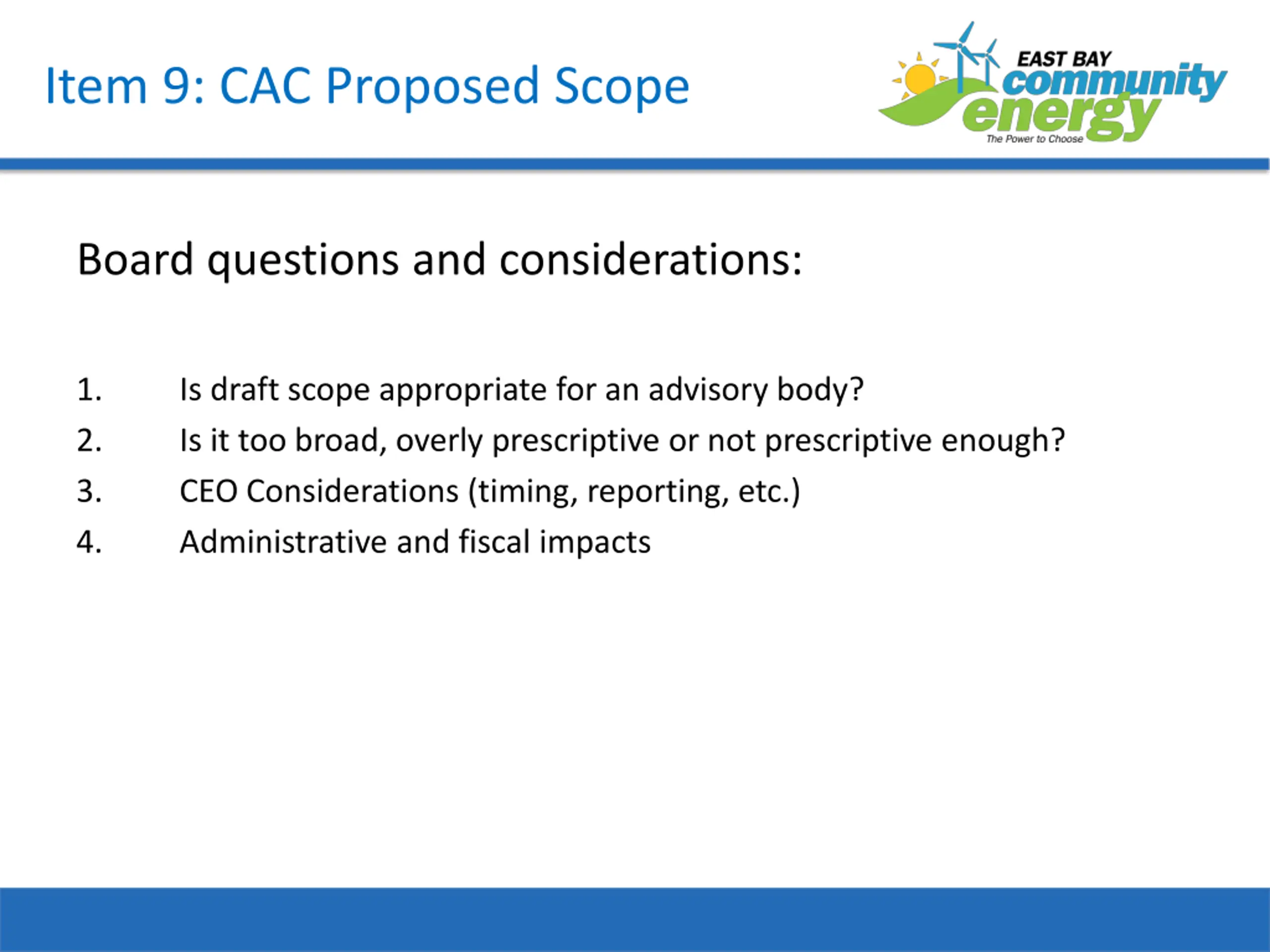 Item 9: CAC Proposed Scope

EAST BAY community energy
The Power to Choose

Board questions and considerations:

1. Is draft scope appropriate for an advisory body?
2. Is it too broad, overly prescriptive or not prescriptive enough?
3. CEO Considerations (timing, reporting, etc.)
4. Administrative and fiscal impacts